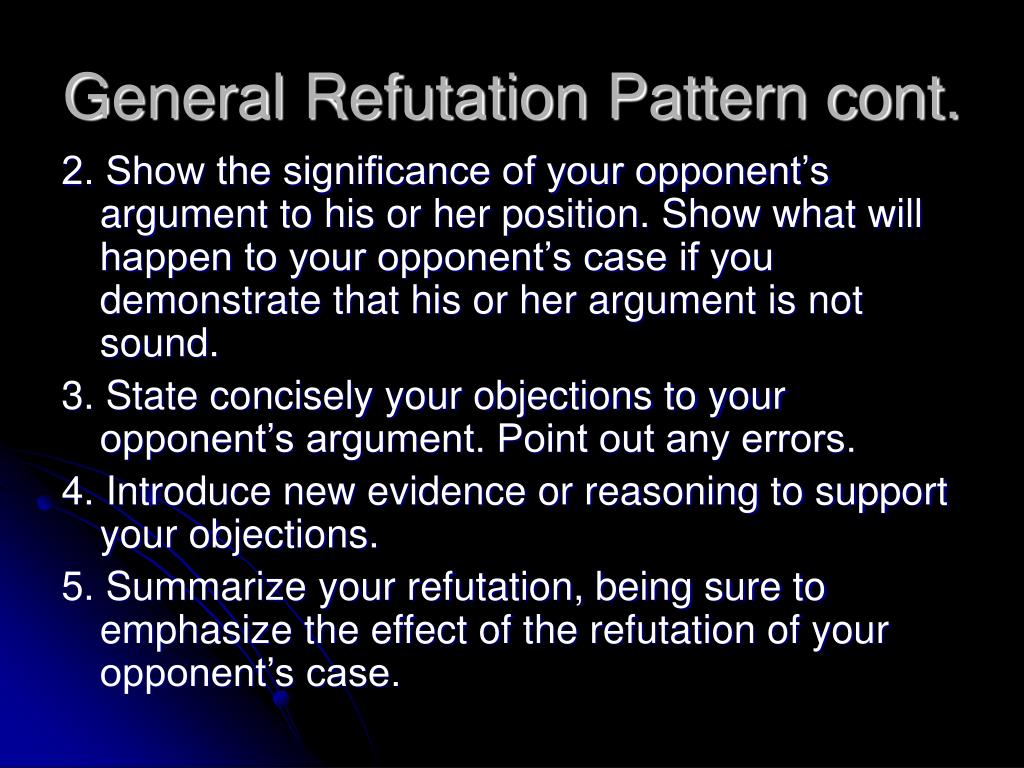 General Refutation Pattern cont.

2. Show the significance of your opponent’s argument to his or her position. Show what will happen to your opponent’s case if you demonstrate that his or her argument is not sound.

3. State concisely your objections to your opponent’s argument. Point out any errors.

4. Introduce new evidence or reasoning to support your objections.

5. Summarize your refutation, being sure to emphasize the effect of the refutation of your opponent’s case.